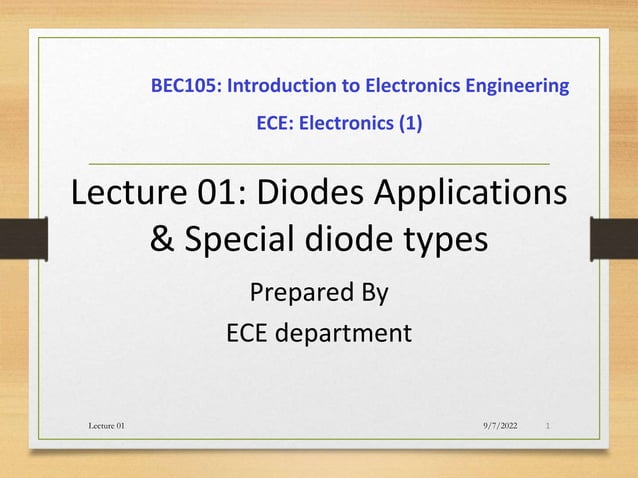 BEC105: Introduction to Electronics Engineering

ECE: Electronics (1)

Lecture 01: Diodes Applications & Special diode types

Prepared By

ECE department

Lecture 01

9/7/2022

1